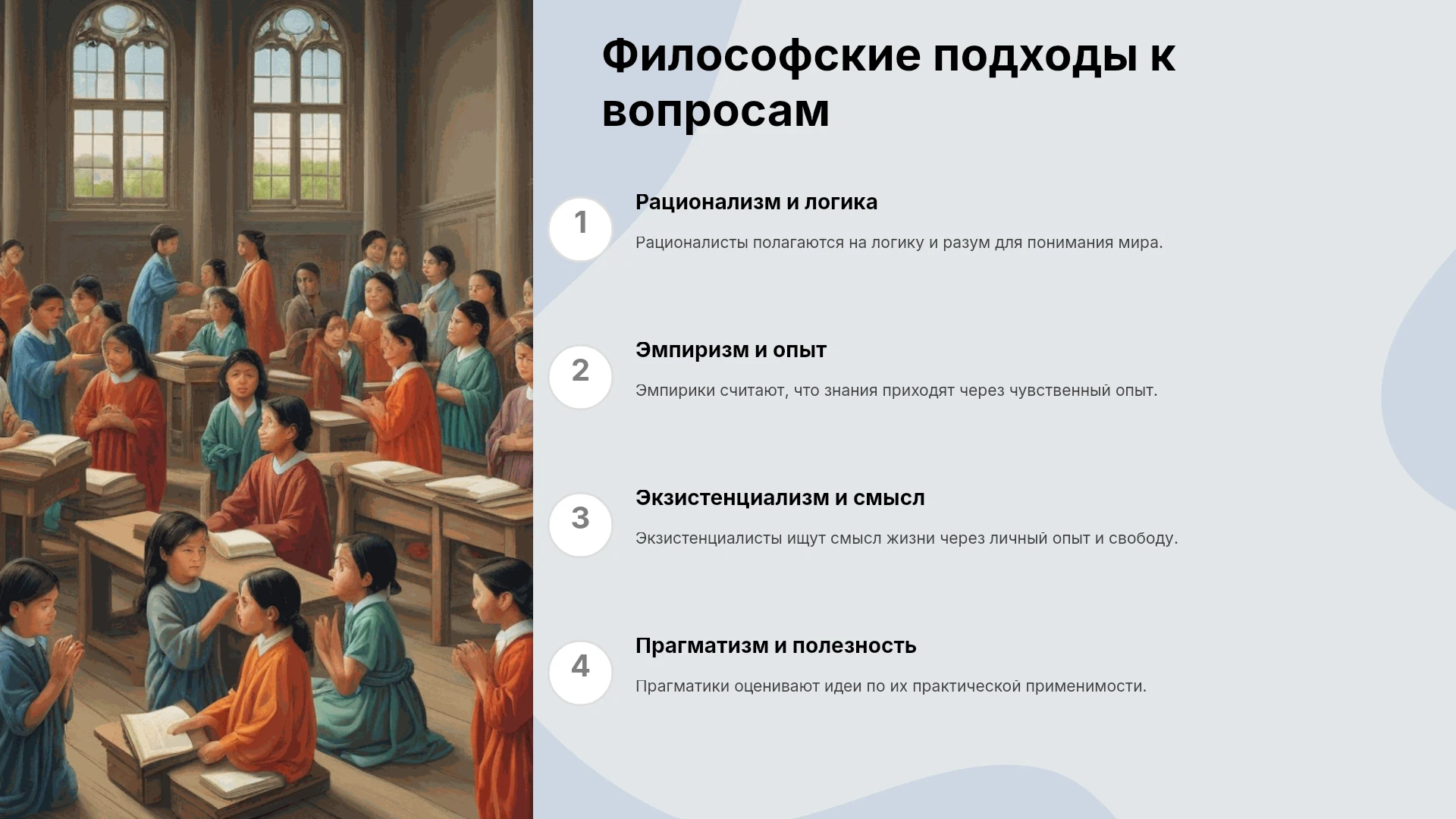 Философские подходы к вопросам

1

Рационализм и логика

Рационалисты полагаются на логику и разум для понимания мира.

2

Эмпиризм и опыт

Эмпирики считают, что знания приходят через чувственный опыт.

3

Экзистенциализм и смысл

Экзистенциалисты ищут смысл жизни через личный опыт и свободу.

4

Прагматизм и полезность

Прагматики оценивают идеи по их практической применимости.